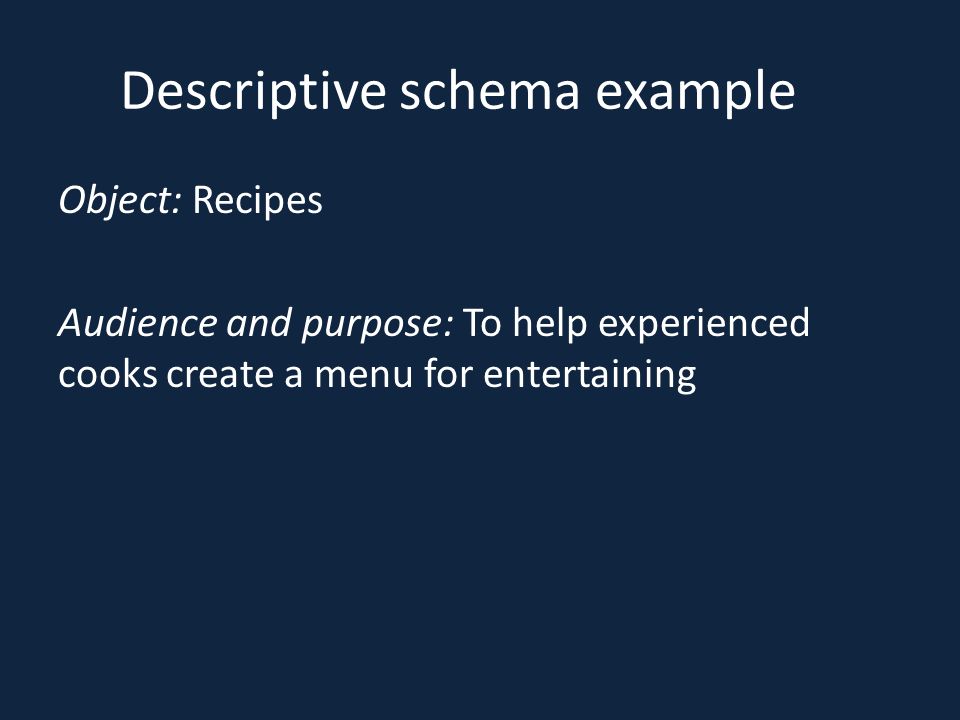 Descriptive schema example

Object: Recipes

Audience and purpose: To help experienced cooks create a menu for entertaining